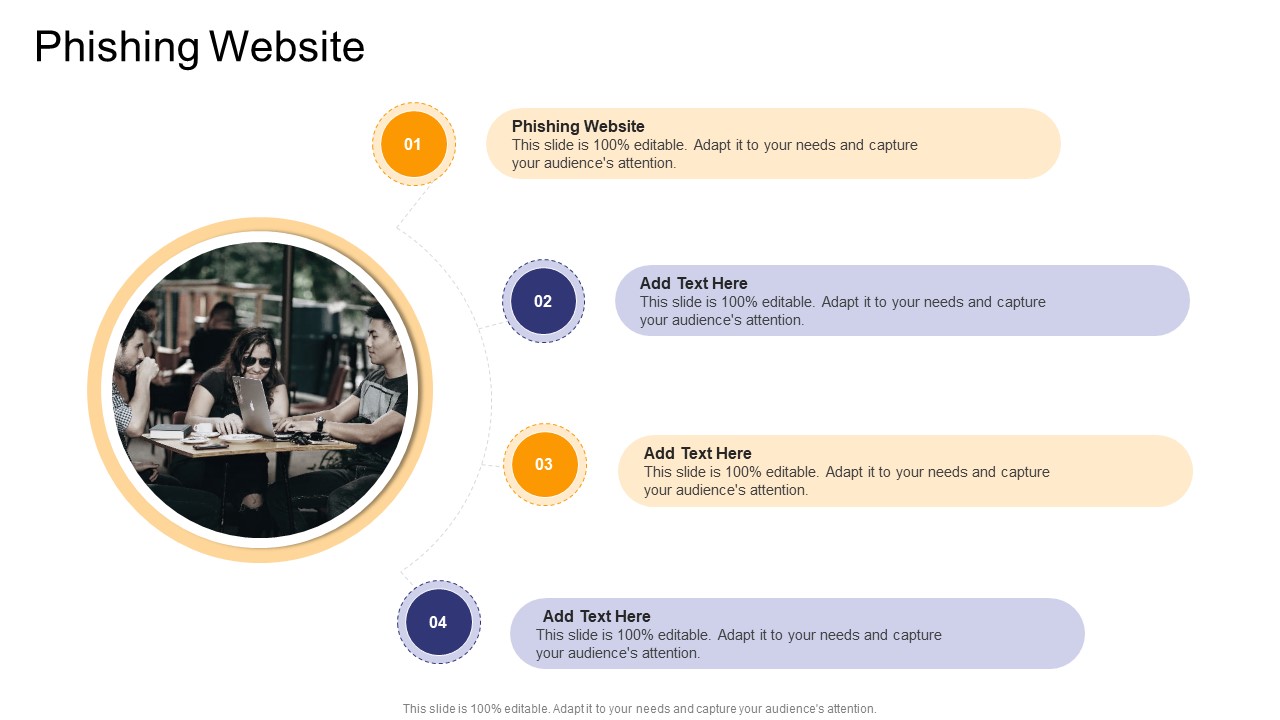 Phishing Website

01

Phishing Website
This slide is 100% editable. Adapt it to your needs and capture your audience's attention.

02

Add Text Here
This slide is 100% editable. Adapt it to your needs and capture your audience's attention.

03

Add Text Here
This slide is 100% editable. Adapt it to your needs and capture your audience's attention.

04

Add Text Here
This slide is 100% editable. Adapt it to your needs and capture your audience's attention.

This slide is 100% editable. Adapt it to your needs and capture your audience's attention.